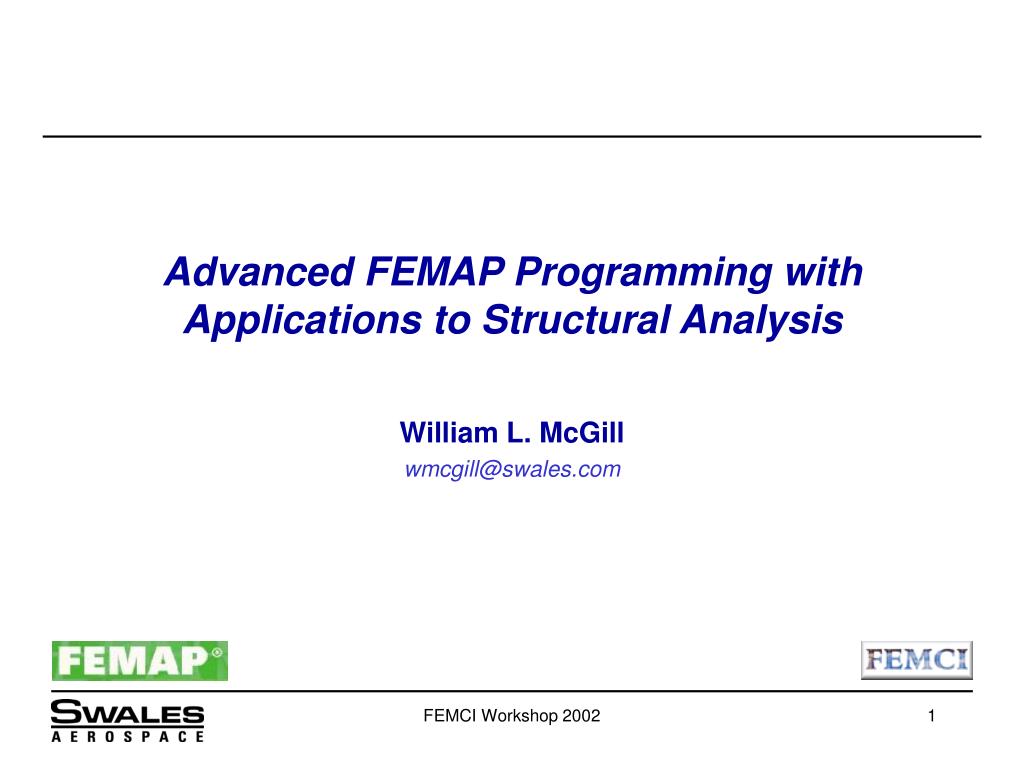 Advanced FEMAP Programming with Applications to Structural Analysis

William L. McGill
wmcgill@swales.com

FEMAP®

FEMCI

SWALES
AEROSPACE

FEMCI Workshop 2002

1